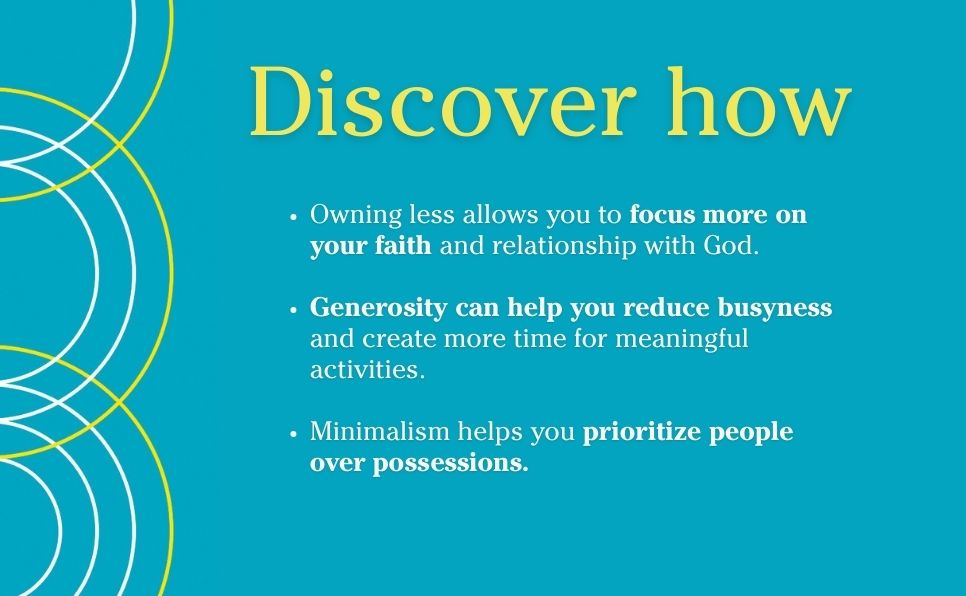 Discover how

• Owning less allows you to focus more on your faith and relationship with God.

• Generosity can help you reduce busyness and create more time for meaningful activities.

• Minimalism helps you prioritize people over possessions.